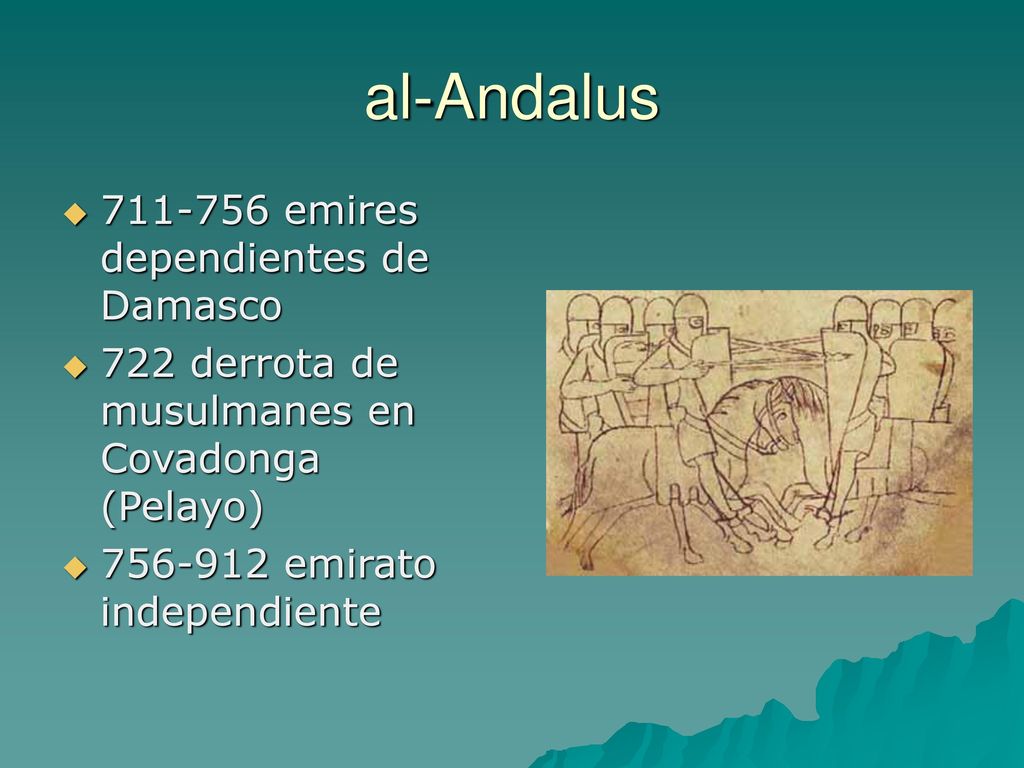 al-Andalus

711-756 emires dependientes de Damasco

722 derrota de musulmanes en Covadonga (Pelayo)

756-912 emirato independiente